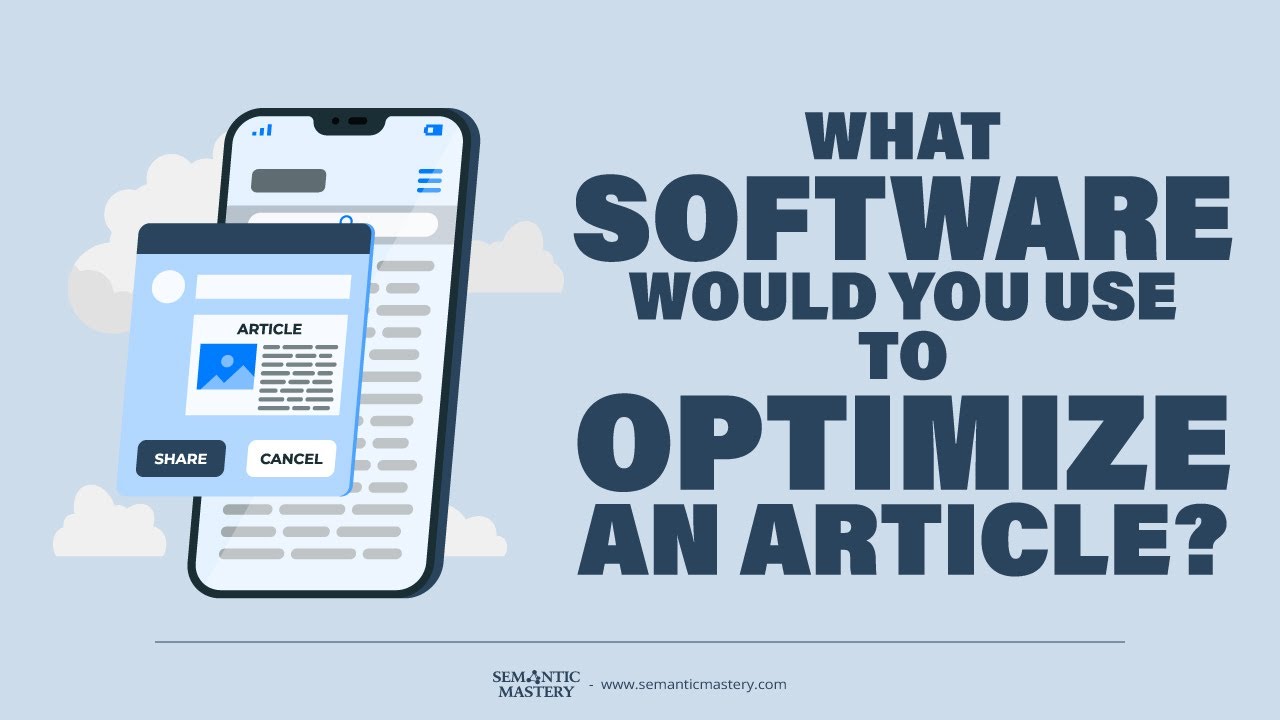 ARTICLE

SHARE

CANCEL

WHAT SOFTWARE WOULD YOU USE TO OPTIMIZE AN ARTICLE?

SEMANTIC MASTERY - www.semanticmastery.com